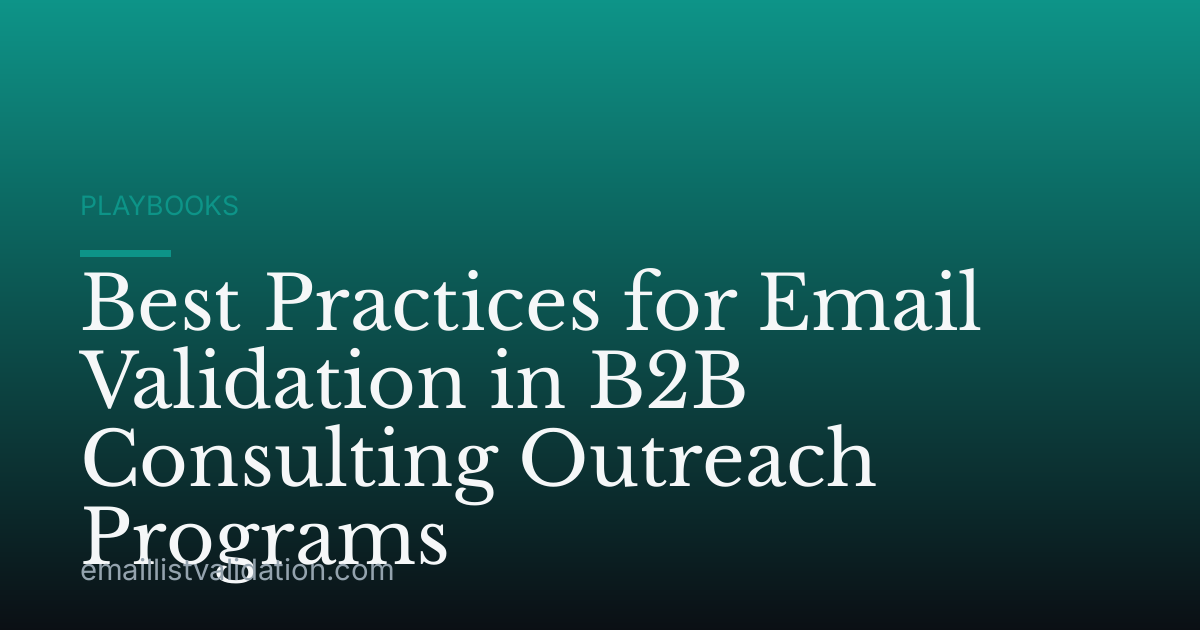 PLAYBOOKS

Best Practices for Email Validation in B2B Consulting Outreach Programs

emaillistvalidation.com